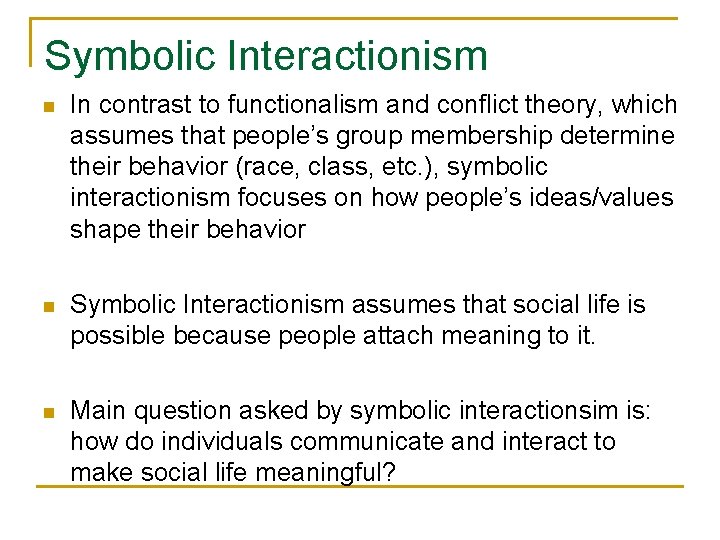 Symbolic Interactionism

In contrast to functionalism and conflict theory, which assumes that people's group membership determine their behavior (race, class, etc.), symbolic interactionism focuses on how people's ideas/values shape their behavior

Symbolic Interactionism assumes that social life is possible because people attach meaning to it.

Main question asked by symbolic interactionsim is: how do individuals communicate and interact to make social life meaningful?